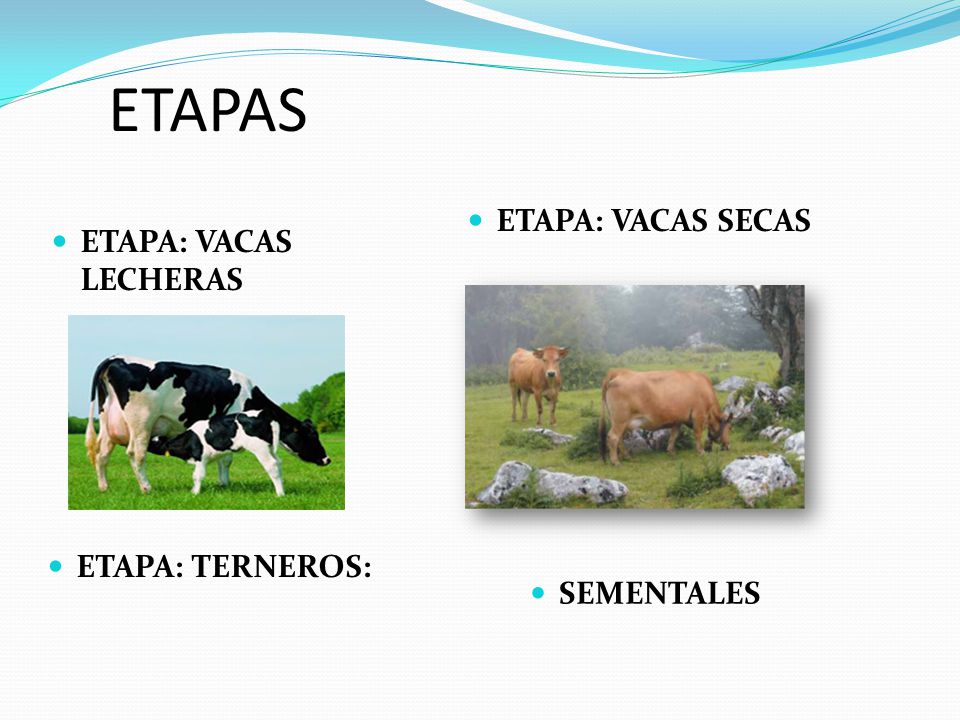 ETAPAS

ETAPA: VACAS LECHERAS

ETAPA: TERNEROS:

ETAPA: VACAS SECAS

SEMENTALES